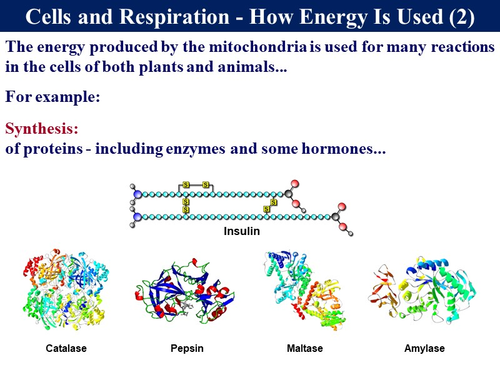 Cells and Respiration - How Energy Is Used (2)

The energy produced by the mitochondria is used for many reactions in the cells of both plants and animals...

For example:

Synthesis:
of proteins - including enzymes and some hormones...

S S S S S S

Insulin

Catalase

Pepsin

Maltase

Amylase